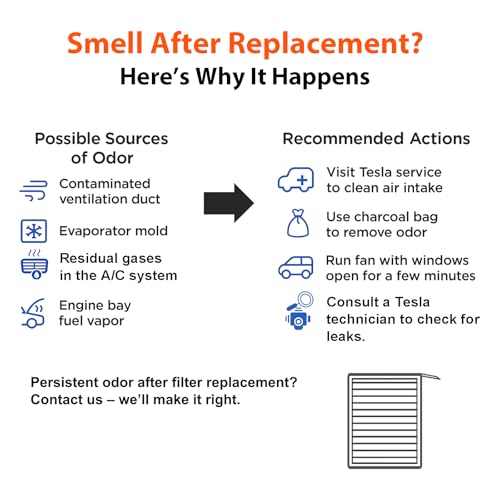 Smell After Replacement?
Here’s Why It Happens

Possible Sources of Odor

Contaminated ventilation duct

Evaporator mold

Residual gases in the A/C system

Engine bay fuel vapor

Recommended Actions

Visit Tesla service to clean air intake

Use charcoal bag to remove odor

Run fan with windows open for a few minutes

Consult a Tesla technician to check for leaks.

Persistent odor after filter replacement?
Contact us – we’ll make it right.